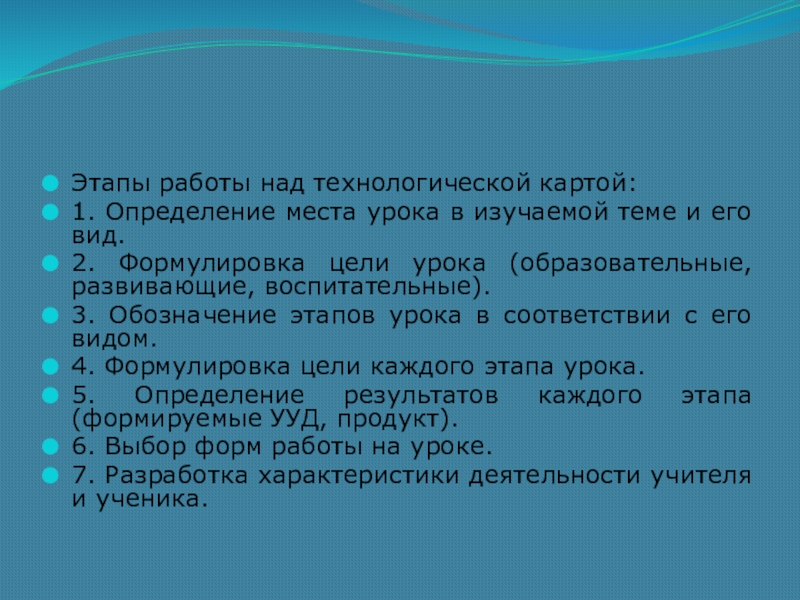 Этапы работы над технологической картой:

1. Определение места урока в изучаемой теме и его вид.

2. Формулировка цели урока (образовательные, развивающие, воспитательные).

3. Обозначение этапов урока в соответствии с его видом.

4. Формулировка цели каждого этапа урока.

5. Определение результатов каждого этапа (формируемые УУД, продукт).

6. Выбор форм работы на уроке.

7. Разработка характеристики деятельности учителя и ученика.